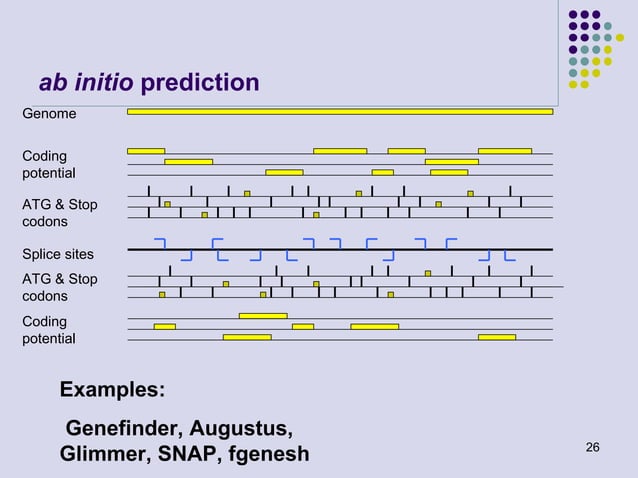 ab initio prediction

Genome

Coding potential

ATG & Stop codons

Splice sites

ATG & Stop codons

Coding potential

Examples:

Genefinder, Augustus, Glimmer, SNAP, fgenesh

26